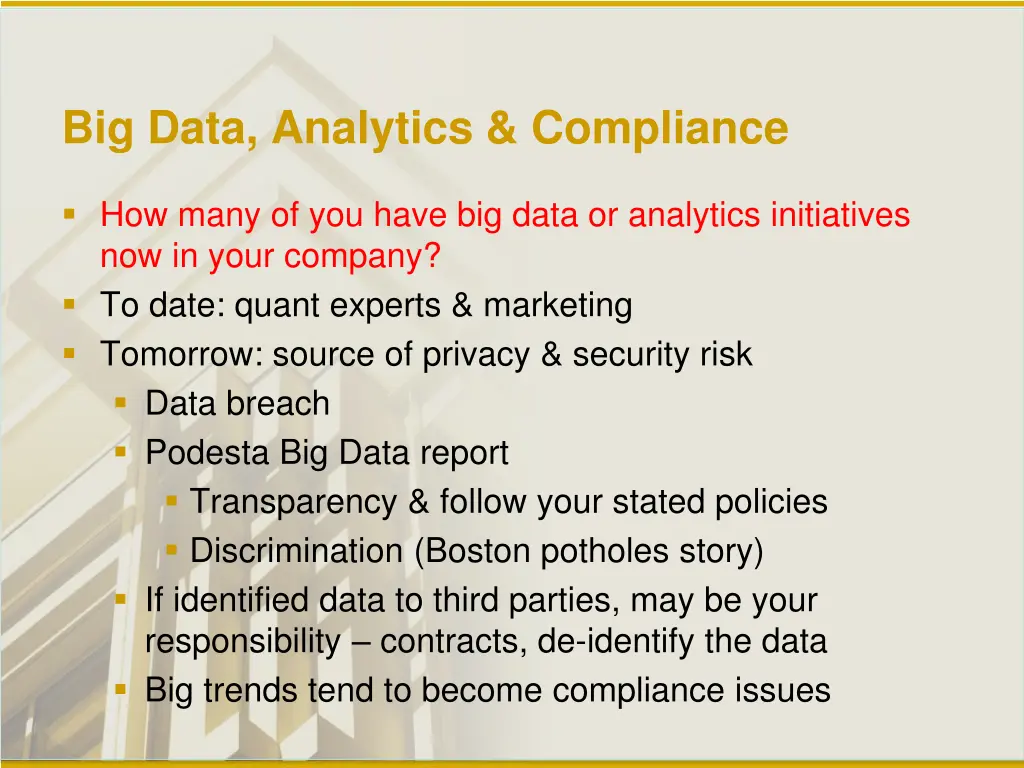 Big Data, Analytics & Compliance

- How many of you have big data or analytics initiatives now in your company?
- To date: quant experts & marketing
- Tomorrow: source of privacy & security risk
  - Data breach
  - Podesta Big Data report
    - Transparency & follow your stated policies
    - Discrimination (Boston potholes story)
  - If identified data to third parties, may be your responsibility – contracts, de-identify the data
  - Big trends tend to become compliance issues